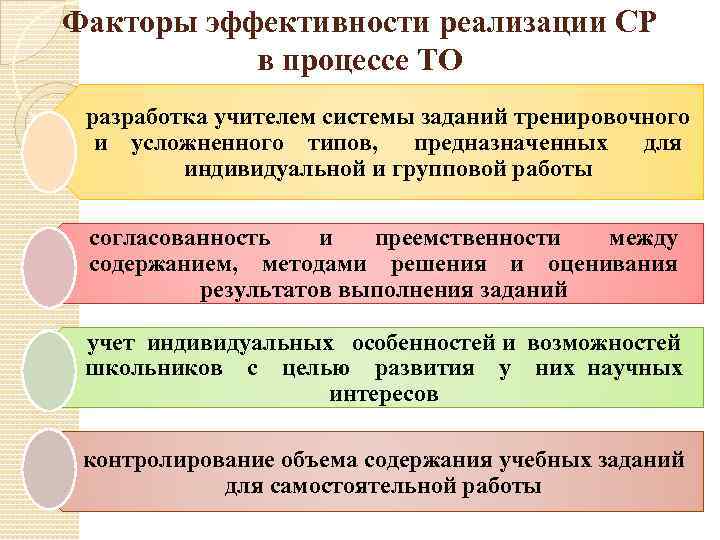 Факторы эффективности реализации СР в процессе ТО

разработка учителем системы заданий тренировочного и усложненного типов, предназначенных для индивидуальной и групповой работы

согласованность и преемственности между содержанием, методами решения и оценивания результатов выполнения заданий

учет индивидуальных особенностей и возможностей школьников с целью развития у них научных интересов

контролирование объема содержания учебных заданий для самостоятельной работы